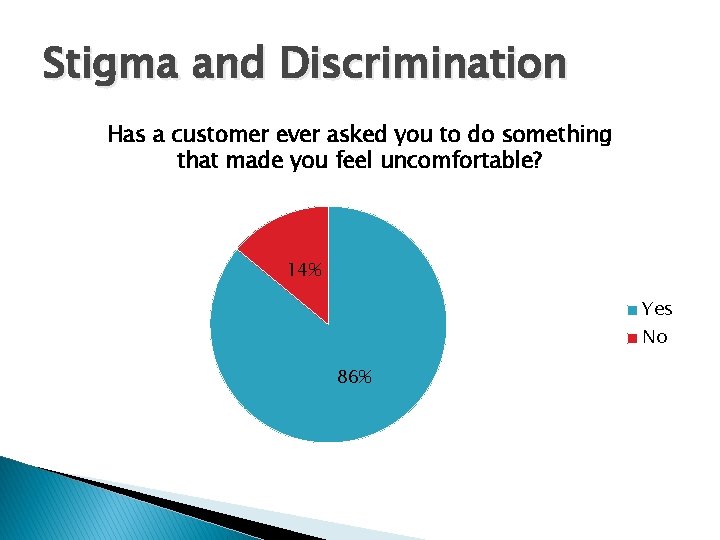 Stigma and Discrimination

Has a customer ever asked you to do something that made you feel uncomfortable?

14%

86%

Yes
No